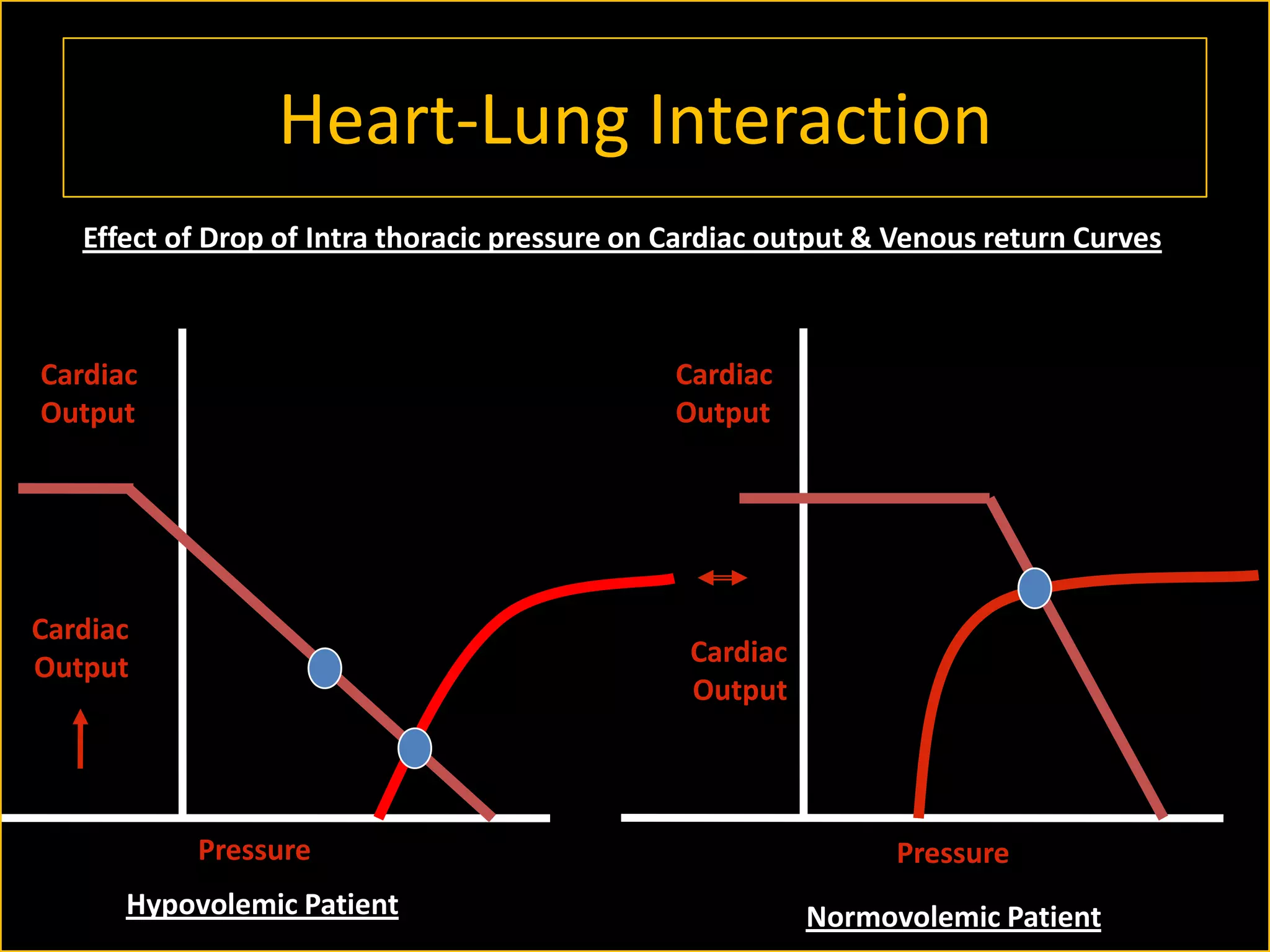 Heart-Lung Interaction

Effect of Drop of Intra thoracic pressure on Cardiac output & Venous return Curves

Cardiac Output

Cardiac Output

Pressure

Hypovolemic Patient

Cardiac Output

Cardiac Output

Pressure

Normovolemic Patient